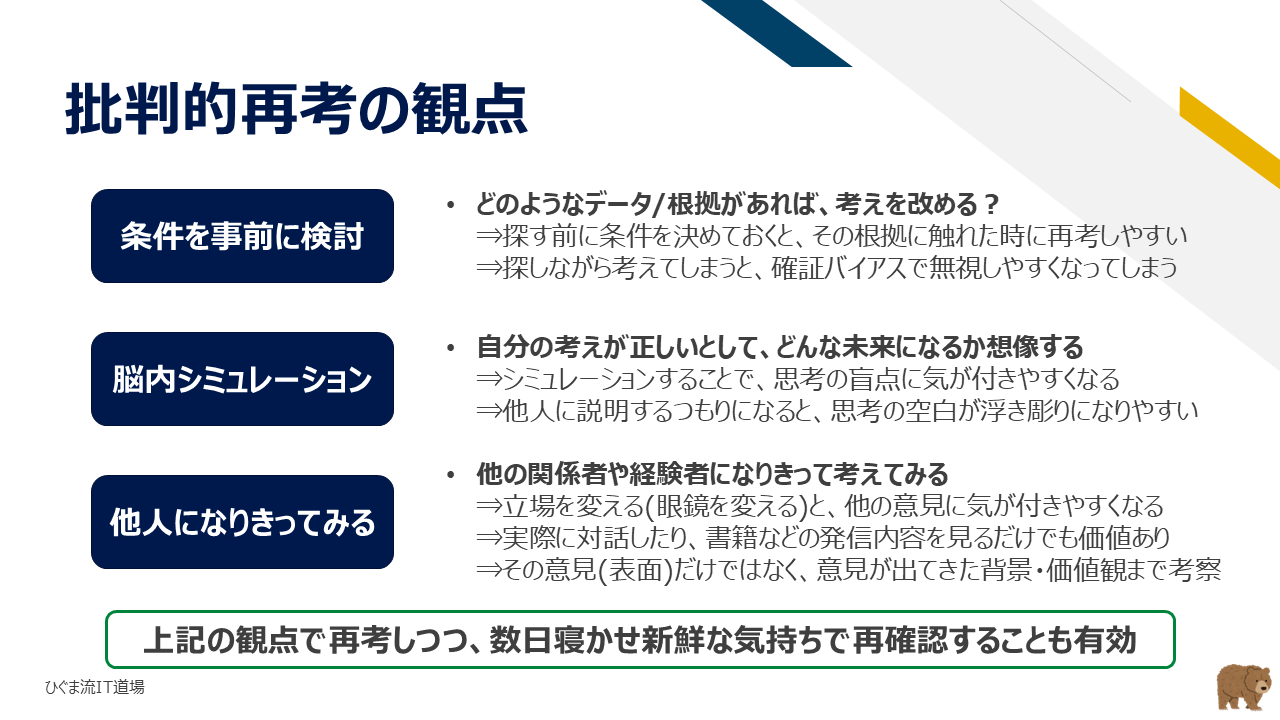 批判的再考の観点

条件を事前に検討

• どのようなデータ/根拠があれば、考えを改める？
⇒探す前に条件を決めておくと、その根拠に触れた時に再考しやすい
⇒探しながら考えてしまうと、確証バイアスで無視しやすくなってしまう

脳内シミュレーション

• 自分の考えが正しいとして、どんな未来になるか想像する
⇒シミュレーションすることで、思考の盲点に気が付きやすくなる
⇒他人に説明するつもりになると、思考の空白が浮き彫りになりやすい

他人になりきってみる

• 他の関係者や経験者になりきって考えてみる
⇒立場を変える(眼鏡を変える)と、他の意見に気が付きやすくなる
⇒実際に対話したり、書籍などの発信内容を見るだけでも価値あり
⇒その意見(表面)だけではなく、意見が出てきた背景・価値観まで考察

上記の観点で再考しつつ、数日寝かせ新鮮な気持ちで再確認することも有効

ひぐま流IT道場